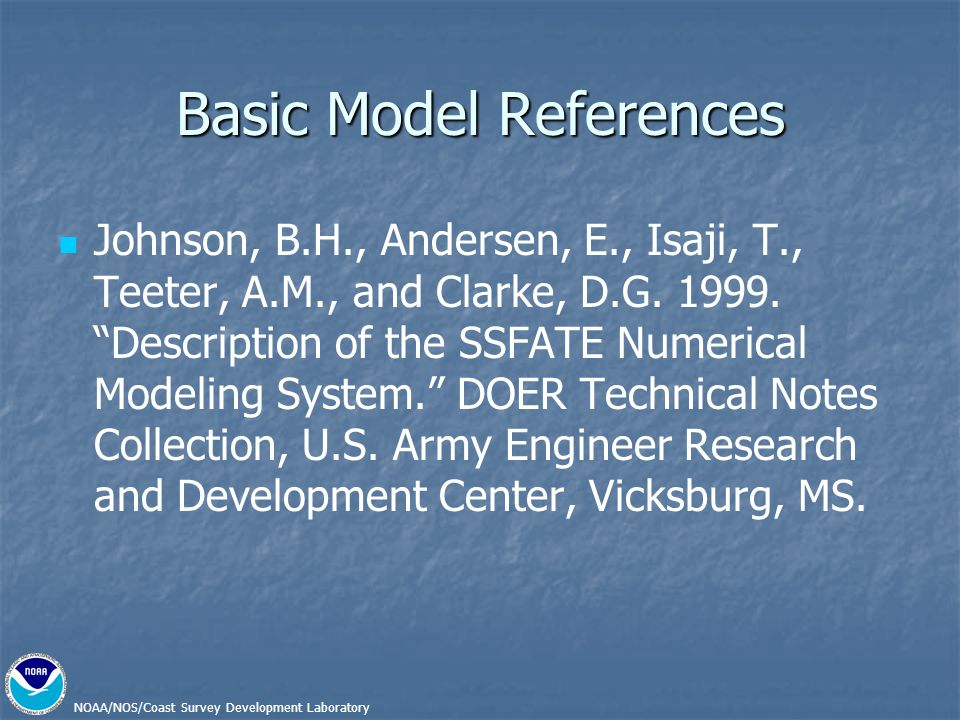 Basic Model References

Johnson, B.H., Andersen, E., Isaji, T., Teeter, A.M., and Clarke, D.G. 1999. “Description of the SSFATE Numerical Modeling System.” DOER Technical Notes Collection, U.S. Army Engineer Research and Development Center, Vicksburg, MS.

NOAA

NOAA/NOS/Coast Survey Development Laboratory